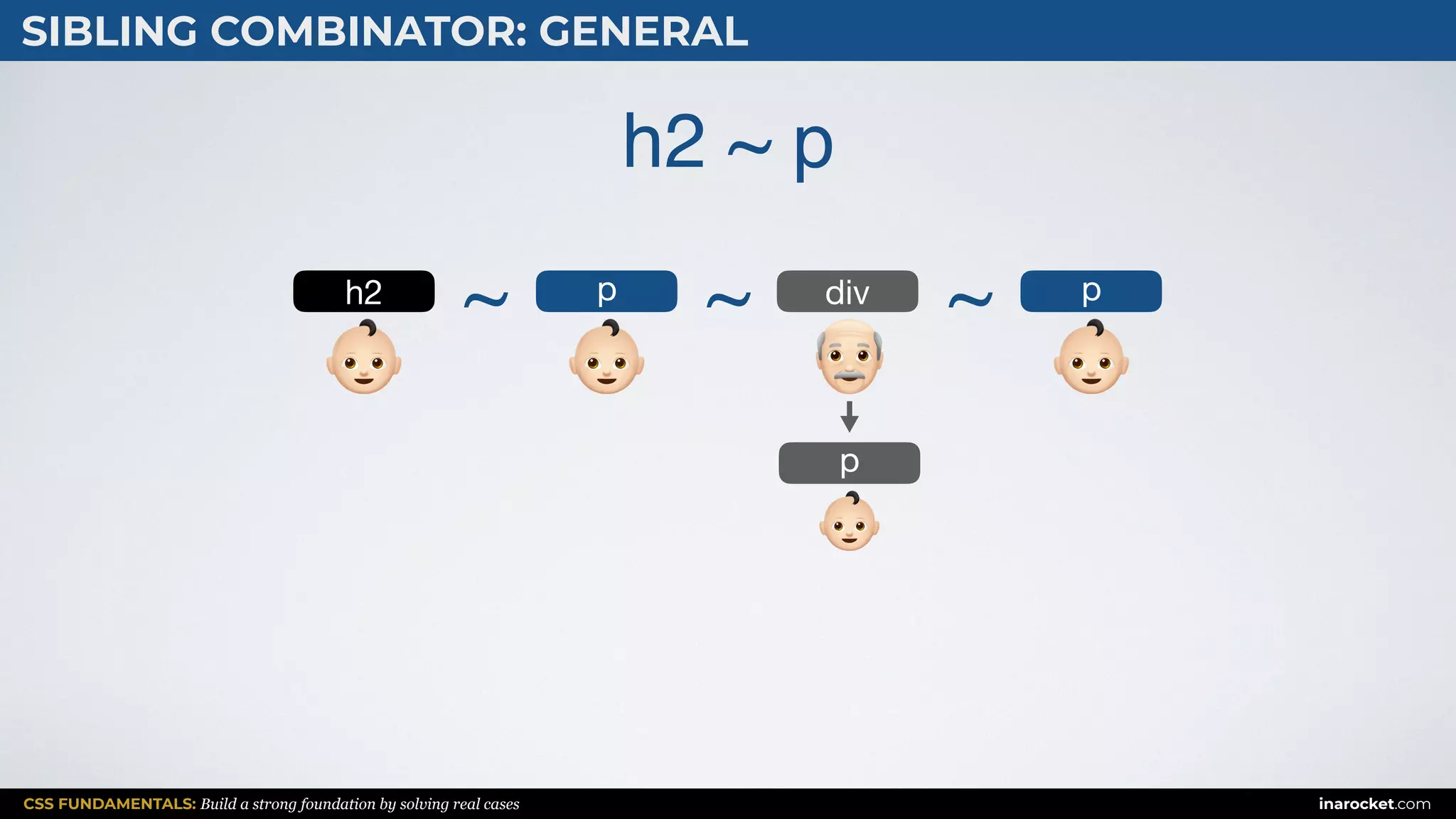 SIBLING COMBINATOR: GENERAL

h2 ~ p

h2 ~ p ~ div ~ p

p

CSS FUNDAMENTALS: Build a strong foundation by solving real cases

inarocket.com